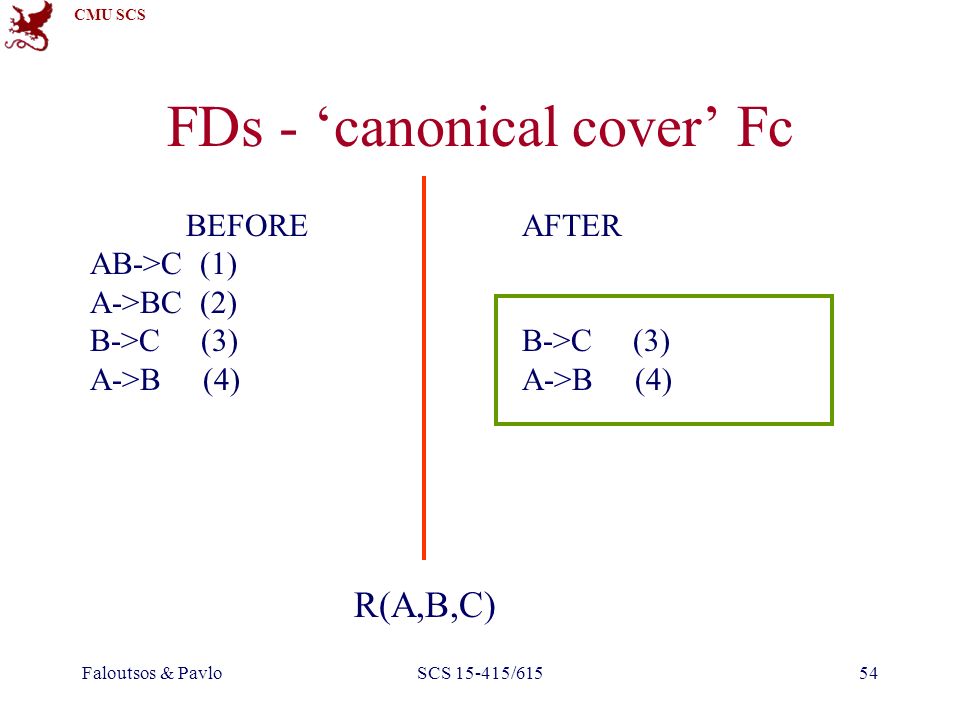 CMU SCS

FDs - ‘canonical cover’ Fc

BEFORE
AB->C (1)
A->BC (2)
B->C (3)
A->B (4)

AFTER

B->C (3)
A->B (4)

R(A,B,C)

Faloutsos & Pavlo SCS 15-415/615 54